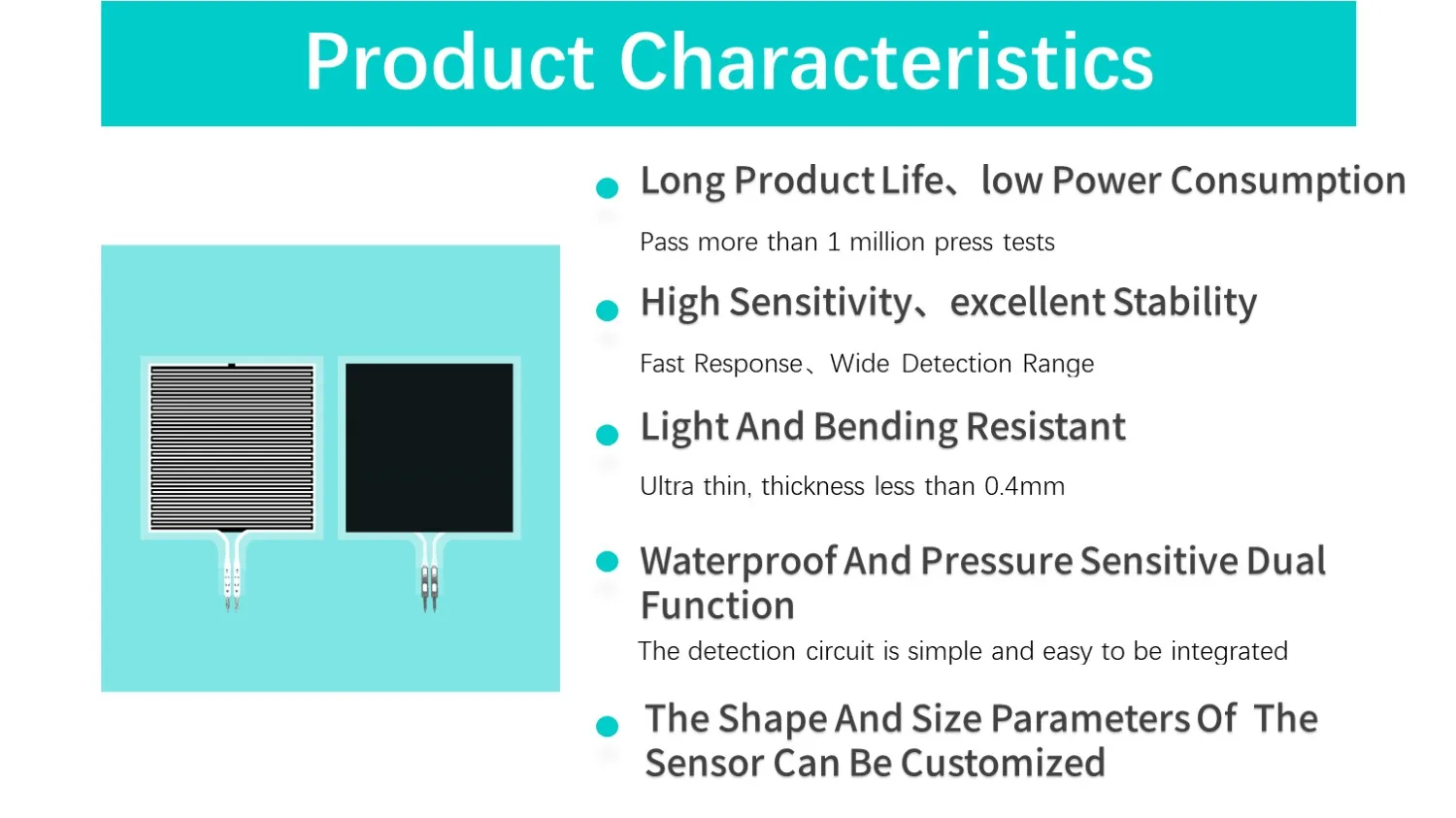 Product Characteristics

Long Product Life、low Power Consumption

Pass more than 1 million press tests

High Sensitivity、excellent Stability

Fast Response、Wide Detection Range

Light And Bending Resistant

Ultra thin, thickness less than 0.4mm

Waterproof And Pressure Sensitive Dual Function

The detection circuit is simple and easy to be integrated

The Shape And Size Parameters Of The Sensor Can Be Customized